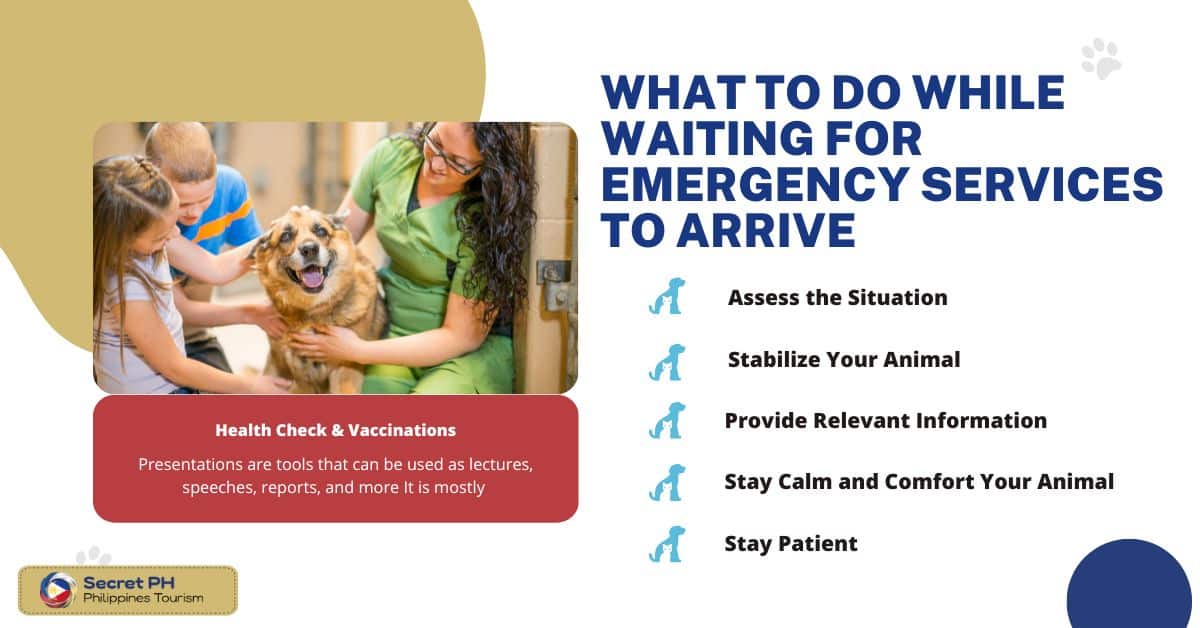 WHAT TO DO WHILE WAITING FOR EMERGENCY SERVICES TO ARRIVE

Assess the Situation

Stabilize Your Animal

Provide Relevant Information

Stay Calm and Comfort Your Animal

Stay Patient

Health Check & Vaccinations

Presentations are tools that can be used as lectures, speeches, reports, and more It is mostly

Secret PH
Philippines Tourism